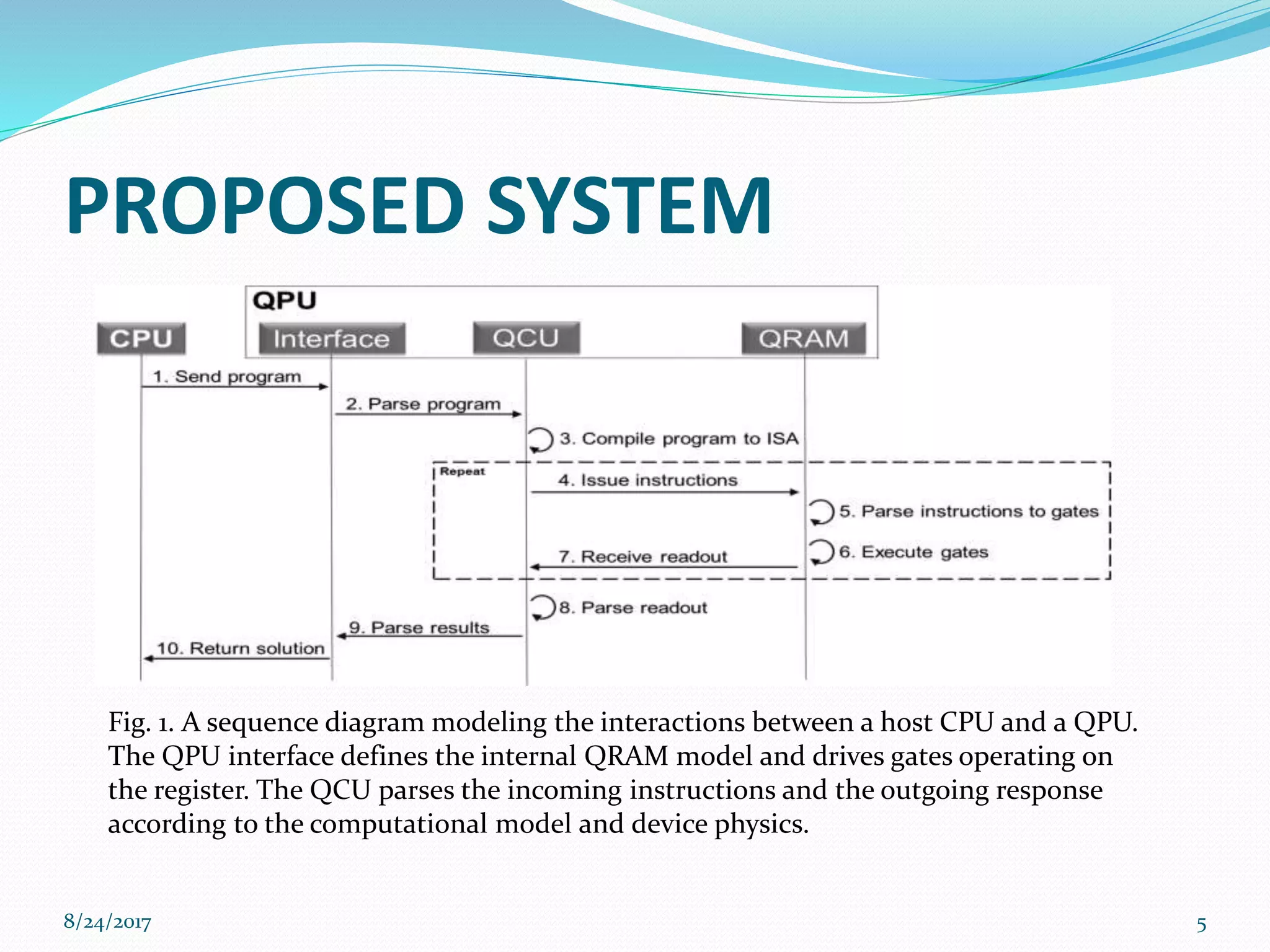 PROPOSED SYSTEM

QPU

CPU

Interface

QCU

QRAM

1. Send program

2. Parse program

3. Compile program to ISA

Repeat

4. Issue instructions

5. Parse instructions to gates

6. Execute gates

7. Receive readout

8. Parse readout

9. Parse results

10. Return solution

Fig. 1. A sequence diagram modeling the interactions between a host CPU and a QPU. The QPU interface defines the internal QRAM model and drives gates operating on the register. The QCU parses the incoming instructions and the outgoing response according to the computational model and device physics.

8/24/2017

5